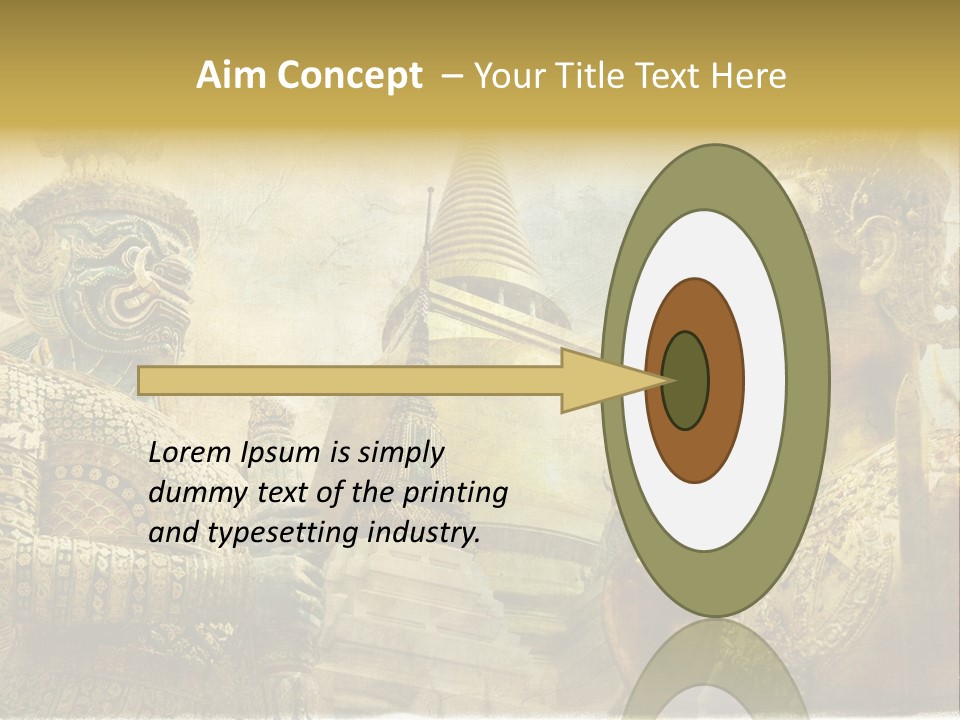 Aim Concept – Your Title Text Here

Lorem Ipsum is simply dummy text of the printing and typesetting industry.